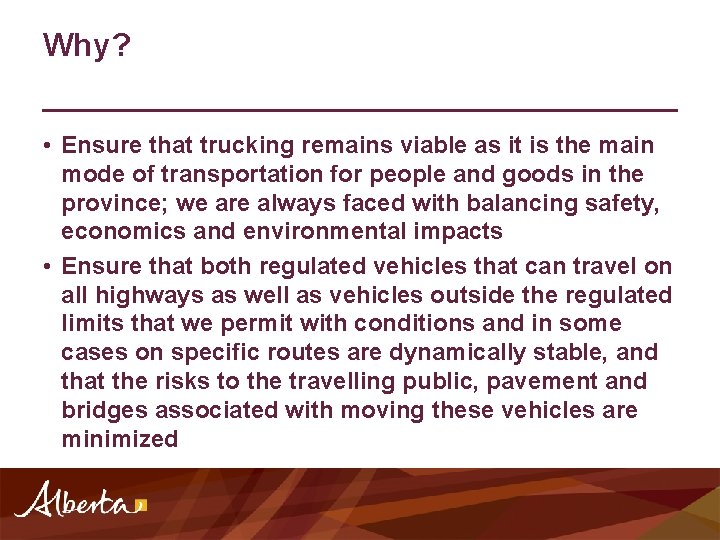 Why?

• Ensure that trucking remains viable as it is the main mode of transportation for people and goods in the province; we are always faced with balancing safety, economics and environmental impacts

• Ensure that both regulated vehicles that can travel on all highways as well as vehicles outside the regulated limits that we permit with conditions and in some cases on specific routes are dynamically stable, and that the risks to the travelling public, pavement and bridges associated with moving these vehicles are minimized

Alberta